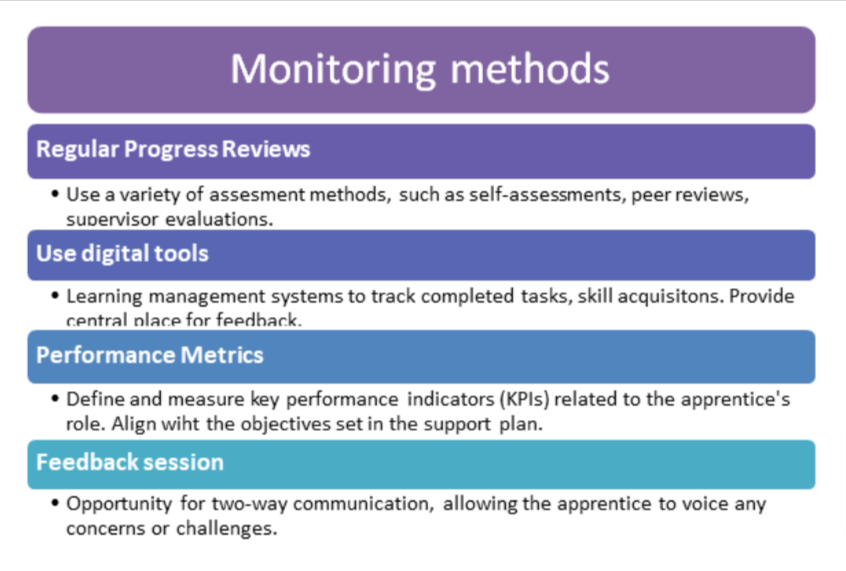 Monitoring methods

Regular Progress Reviews

• Use a variety of assesment methods, such as self-assessments, peer reviews, supervisor evaluations.

Use digital tools

• Learning management systems to track completed tasks, skill acquisitons. Provide central place for feedback.

Performance Metrics

• Define and measure key performance indicators (KPIs) related to the apprentice's role. Align wiht the objectives set in the support plan.

Feedback session

• Opportunity for two-way communication, allowing the apprentice to voice any concerns or challenges.